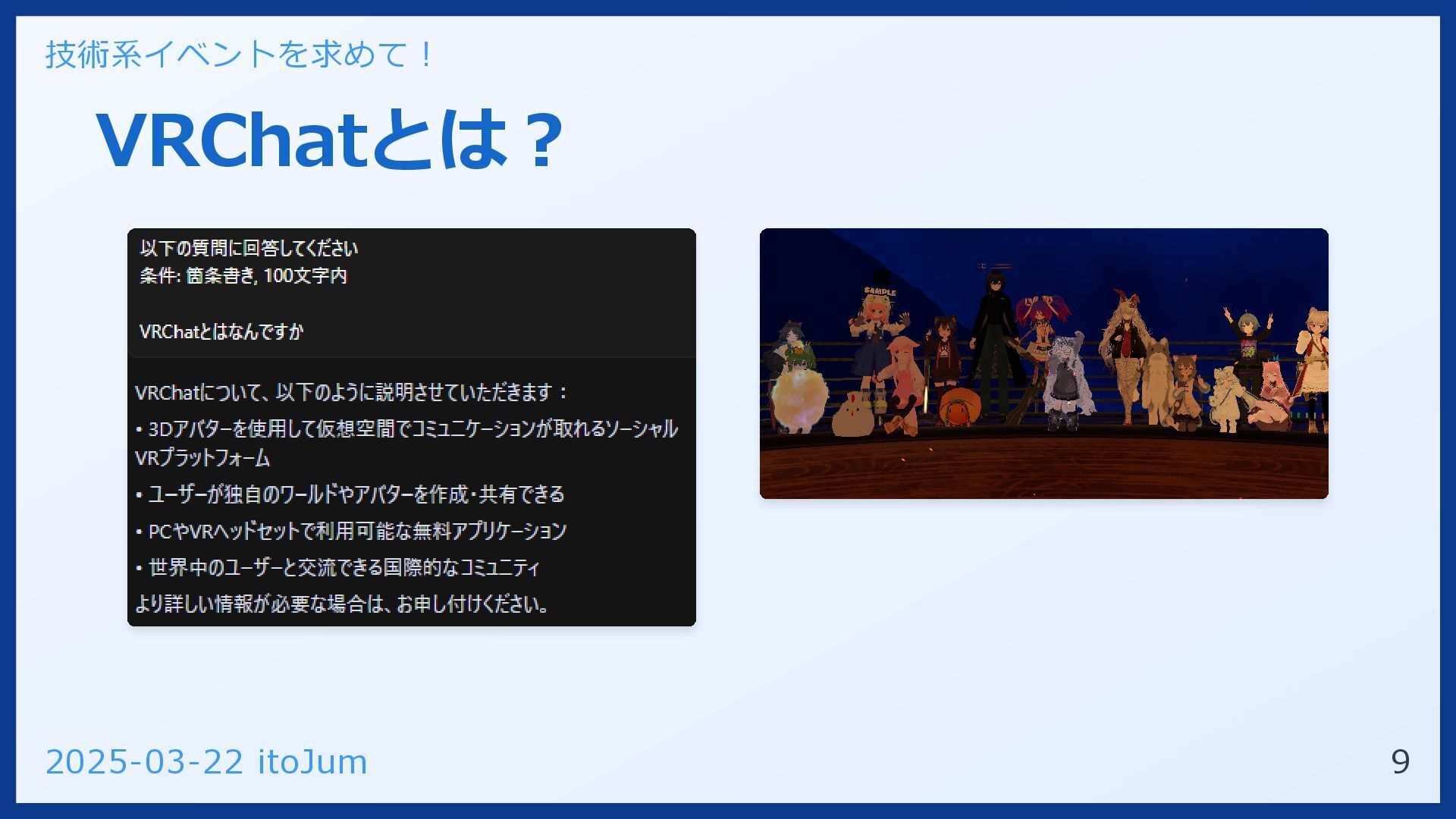 技術系イベントを求めて！

VRChatとは？

以下の質問に回答してください
条件: 箇条書き, 100文字内

VRChatとはなんですか

VRChatについて、以下のように説明させていただきます：

• 3Dアバターを使用して仮想空間でコミュニケーションが取れるソーシャルVRプラットフォーム

• ユーザーが独自のワールドやアバターを作成・共有できる

• PCやVRヘッドセットで利用可能な無料アプリケーション

• 世界中のユーザーと交流できる国際的なコミュニティ

より詳しい情報が必要な場合は、お申し付けください。

SAMPLE

2025-03-22 itoJum

9